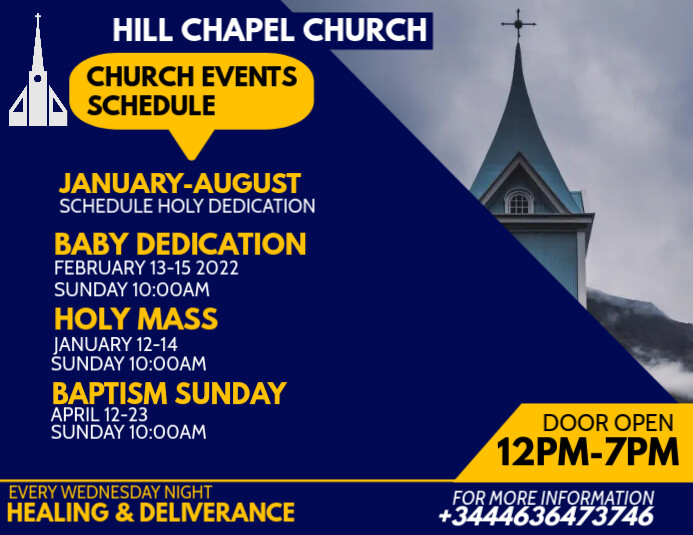 HILL CHAPEL CHURCH

CHURCH EVENTS SCHEDULE

JANUARY-AUGUST
SCHEDULE HOLY DEDICATION

BABY DEDICATION
FEBRUARY 13-15 2022
SUNDAY 10:00AM

HOLY MASS
JANUARY 12-14
SUNDAY 10:00AM

BAPTISM SUNDAY
APRIL 12-23
SUNDAY 10:00AM

DOOR OPEN
12PM-7PM

EVERY WEDNESDAY NIGHT
HEALING & DELIVERANCE

FOR MORE INFORMATION
+3444636473746